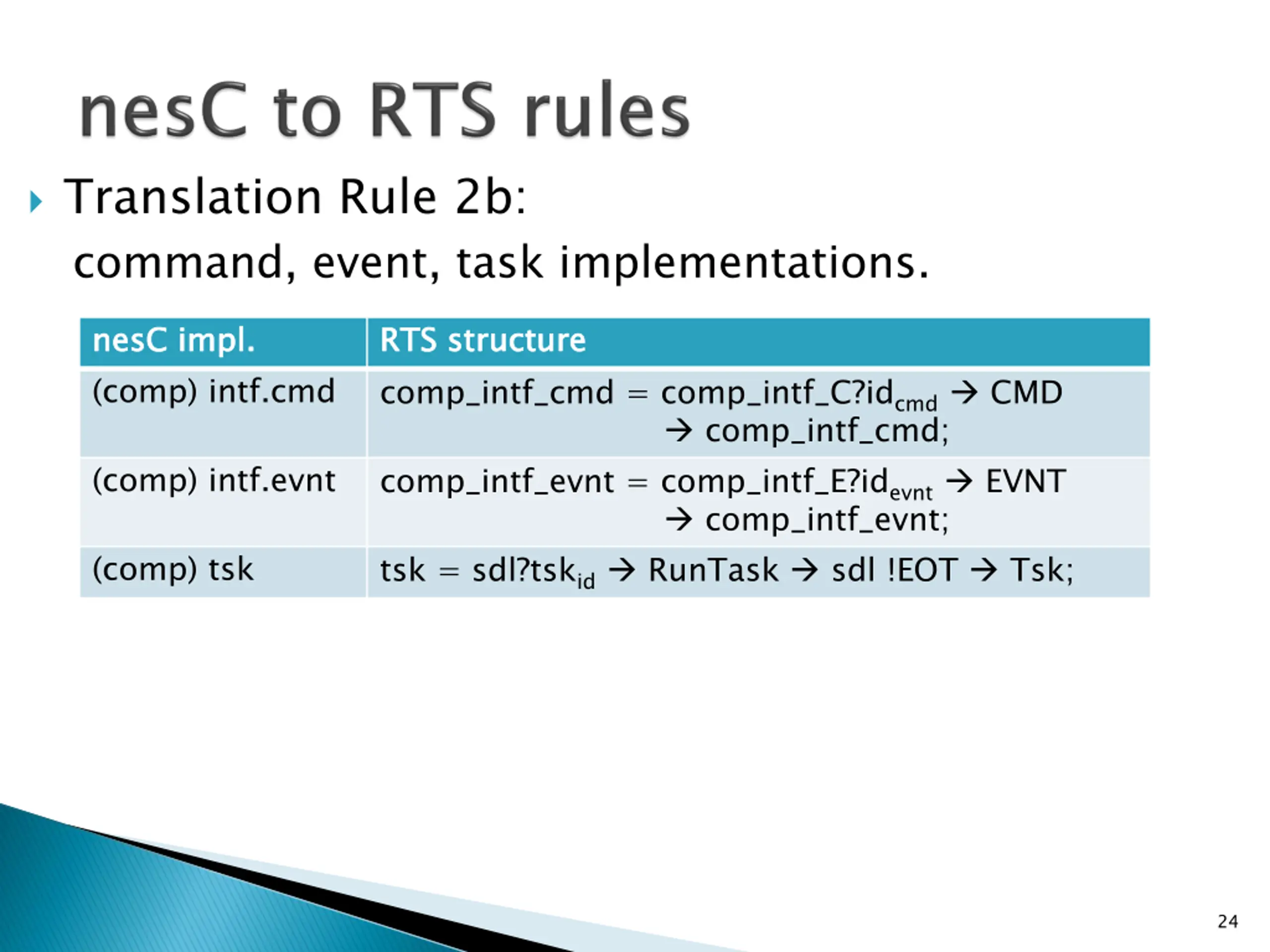 nesC to RTS rules

Translation Rule 2b:

command, event, task implementations.

| nesC impl. | RTS structure |
|---|---|
| (comp) intf.cmd | comp_intf_cmd = comp_intf_C?id$_{cmd}$ → CMD → comp_intf_cmd; |
| (comp) intf.evnt | comp_intf_evnt = comp_intf_E?id$_{evnt}$ → EVNT → comp_intf_evnt; |
| (comp) tsk | tsk = sdl?tsk$_{id}$ → RunTask → sdl !EOT → Tsk; |

24